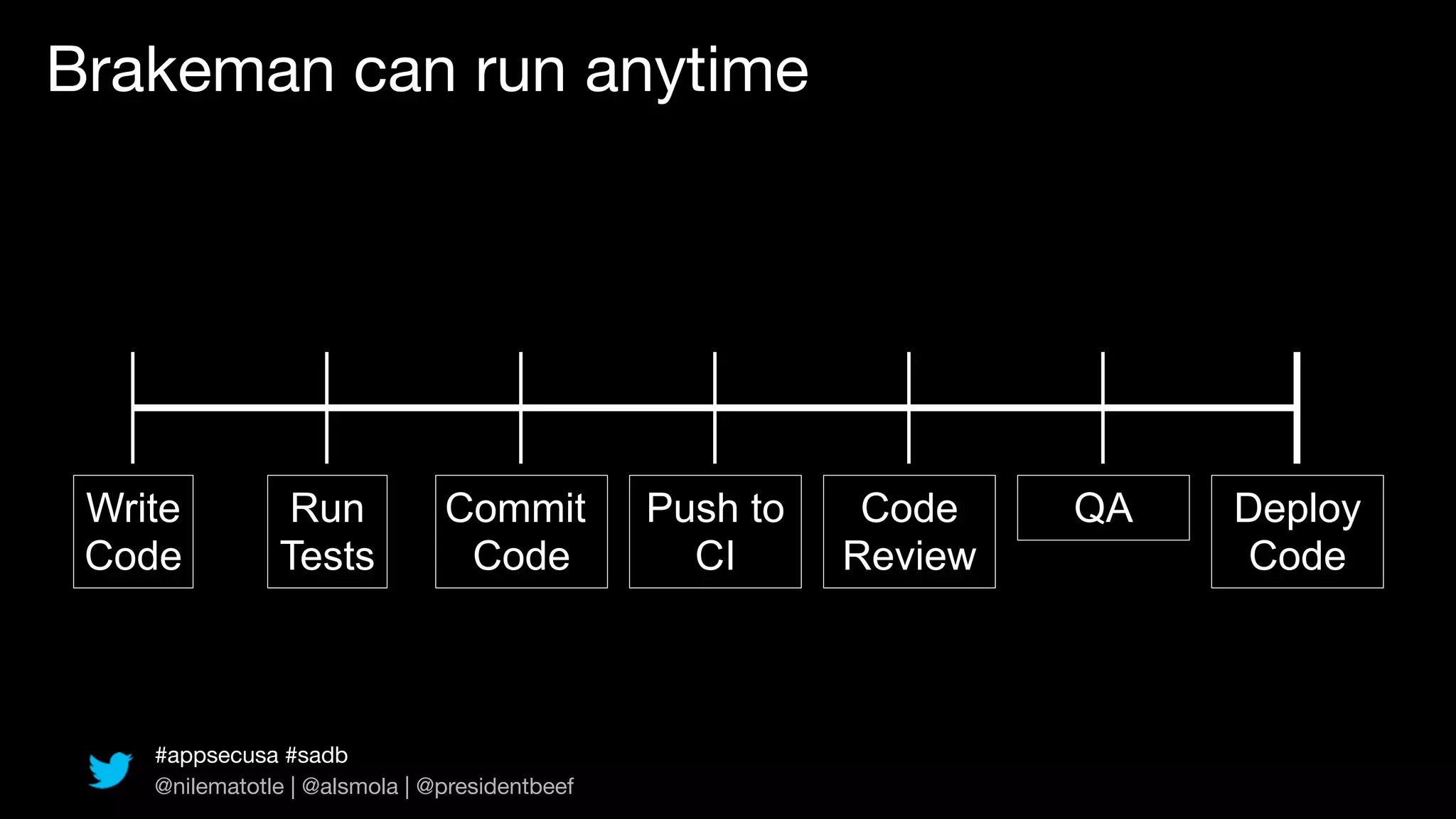 Brakeman can run anytime

Write Code

Run Tests

Commit Code

Push to CI

Code Review

QA

Deploy Code

#appsecusa #sadb
@nilematotle | @alsmola | @presidentbeef